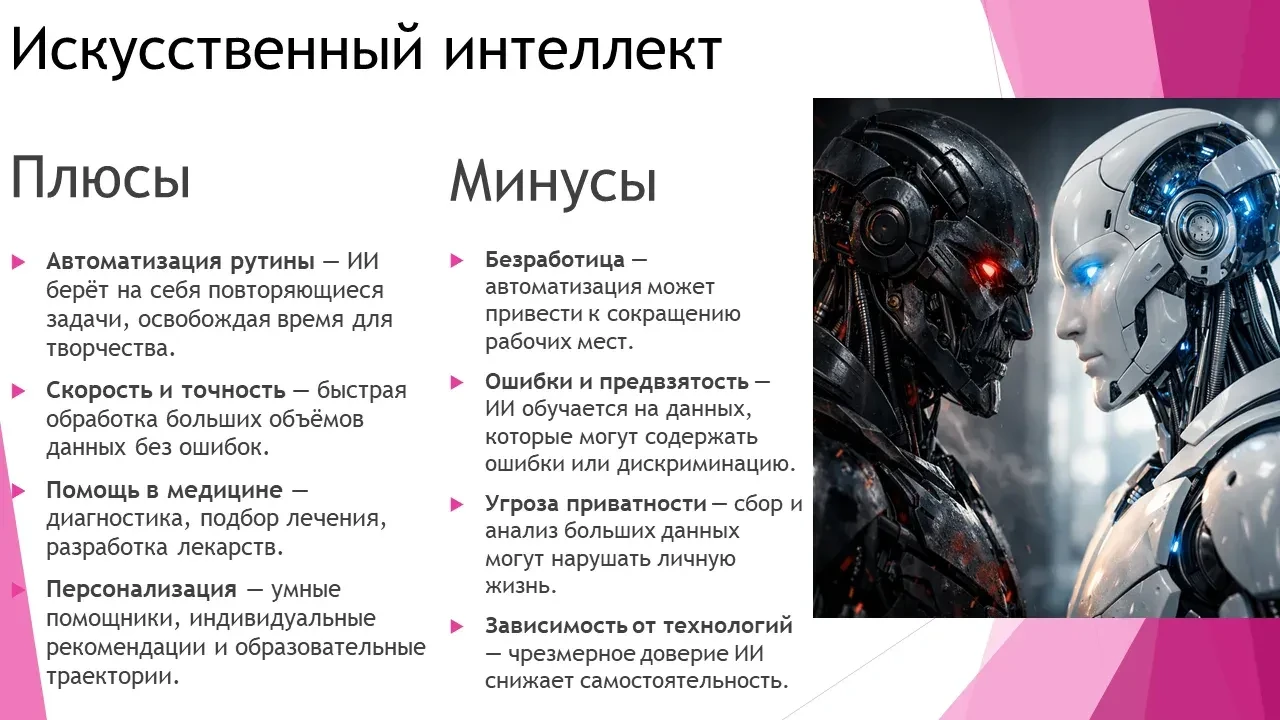 Искусственный интеллект

Плюсы

Автоматизация рутины — ИИ берёт на себя повторяющиеся задачи, освобождая время для творчества.

Скорость и точность — быстрая обработка больших объёмов данных без ошибок.

Помощь в медицине — диагностика, подбор лечения, разработка лекарств.

Персонализация — умные помощники, индивидуальные рекомендации и образовательные траектории.

Минусы

Безработица — автоматизация может привести к сокращению рабочих мест.

Ошибки и предвзятость — ИИ обучается на данных, которые могут содержать ошибки или дискриминацию.

Угроза приватности — сбор и анализ больших данных могут нарушать личную жизнь.

Зависимость от технологий — чрезмерное доверие ИИ снижает самостоятельность.